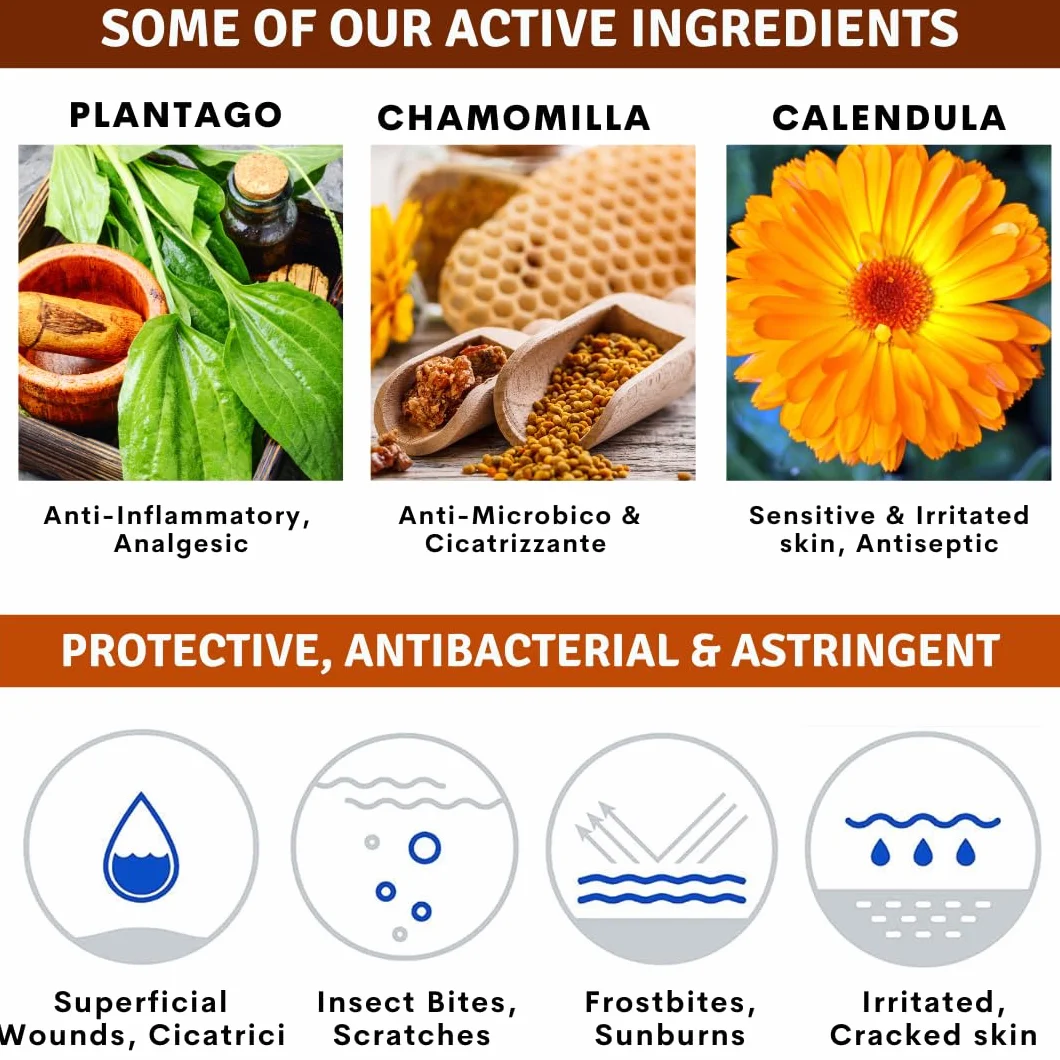 SOME OF OUR ACTIVE INGREDIENTS

PLANTAGO

Anti-Inflammatory, Analgesic

CHAMOMILLA

Anti-Microbico & Cicatrizzante

CALENDULA

Sensitive & Irritated skin, Antiseptic

PROTECTIVE, ANTIBACTERIAL & ASTRINGENT

Superficial Wounds, Cicatrici

Insect Bites, Scratches

Frostbites, Sunburns

Irritated, Cracked skin